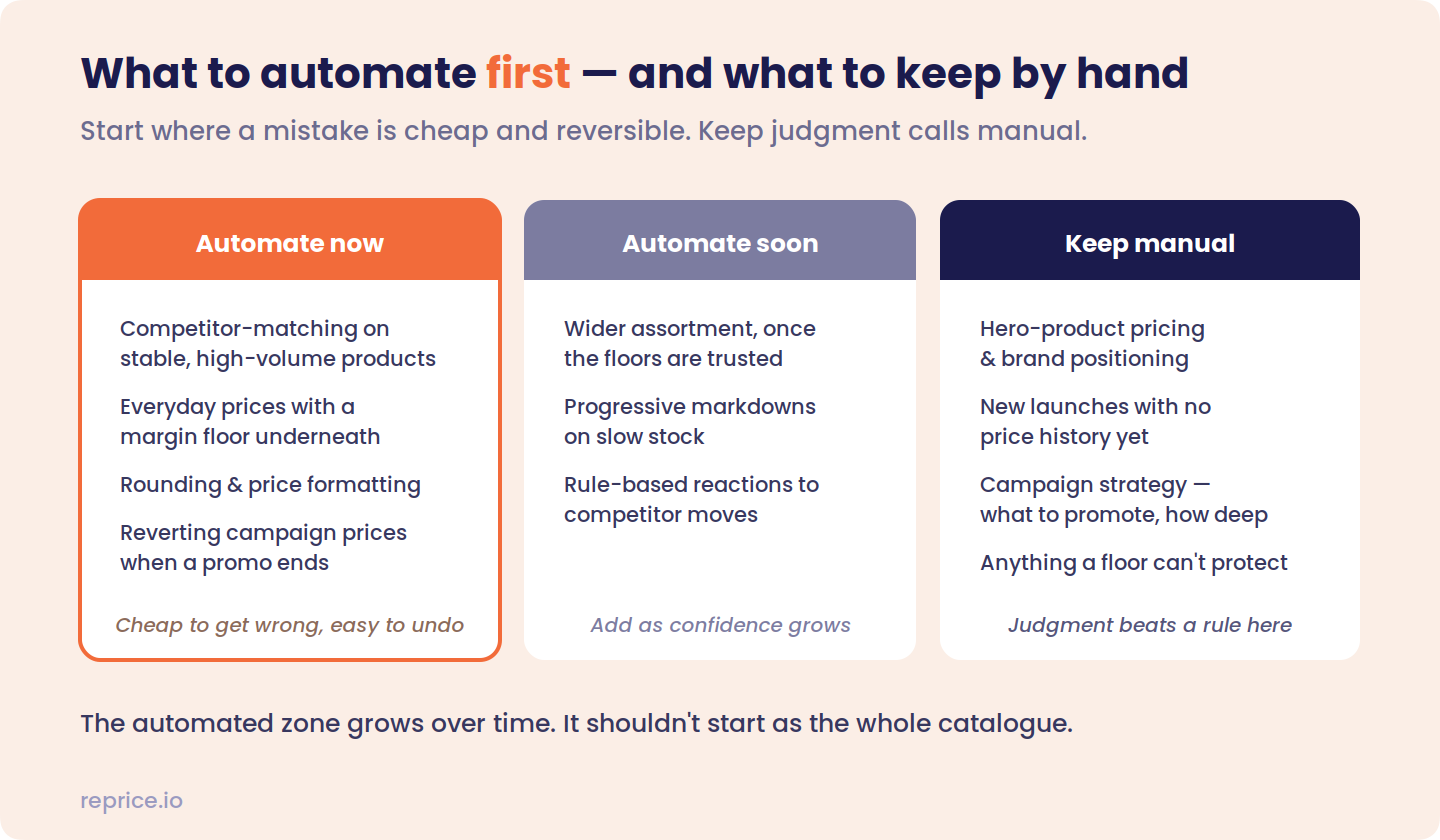 What to automate first — and what to keep by hand

Start where a mistake is cheap and reversible. Keep judgment calls manual.

Automate now

Competitor-matching on stable, high-volume products

Everyday prices with a margin floor underneath

Rounding & price formatting

Reverting campaign prices when a promo ends

Cheap to get wrong, easy to undo

Automate soon

Wider assortment, once the floors are trusted

Progressive markdowns on slow stock

Rule-based reactions to competitor moves

Add as confidence grows

Keep manual

Hero-product pricing & brand positioning

New launches with no price history yet

Campaign strategy — what to promote, how deep

Anything a floor can't protect

Judgment beats a rule here

The automated zone grows over time. It shouldn't start as the whole catalogue.

reprice.io